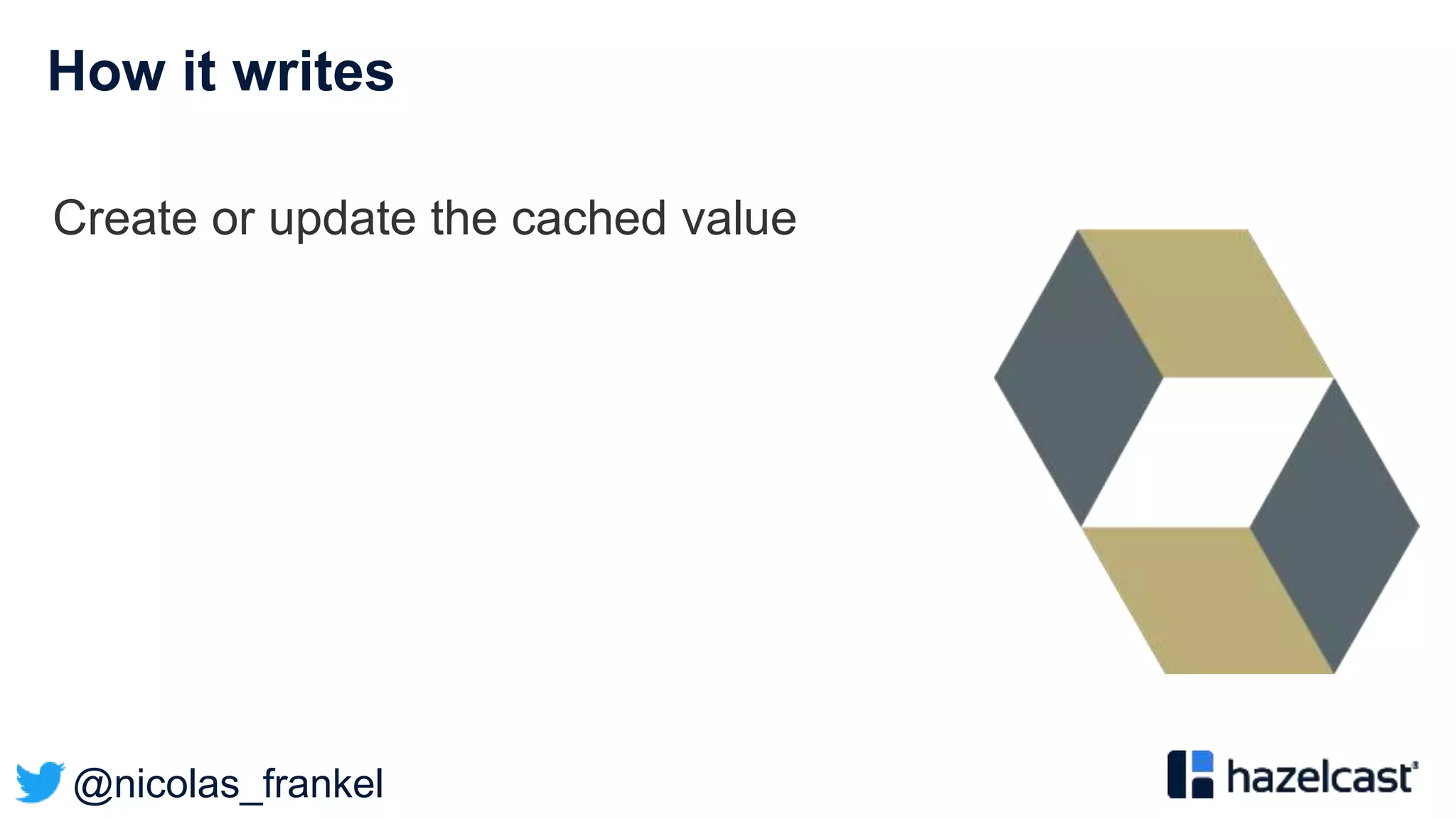 How it writes

Create or update the cached value

@nicolas_frankel

hazelcast